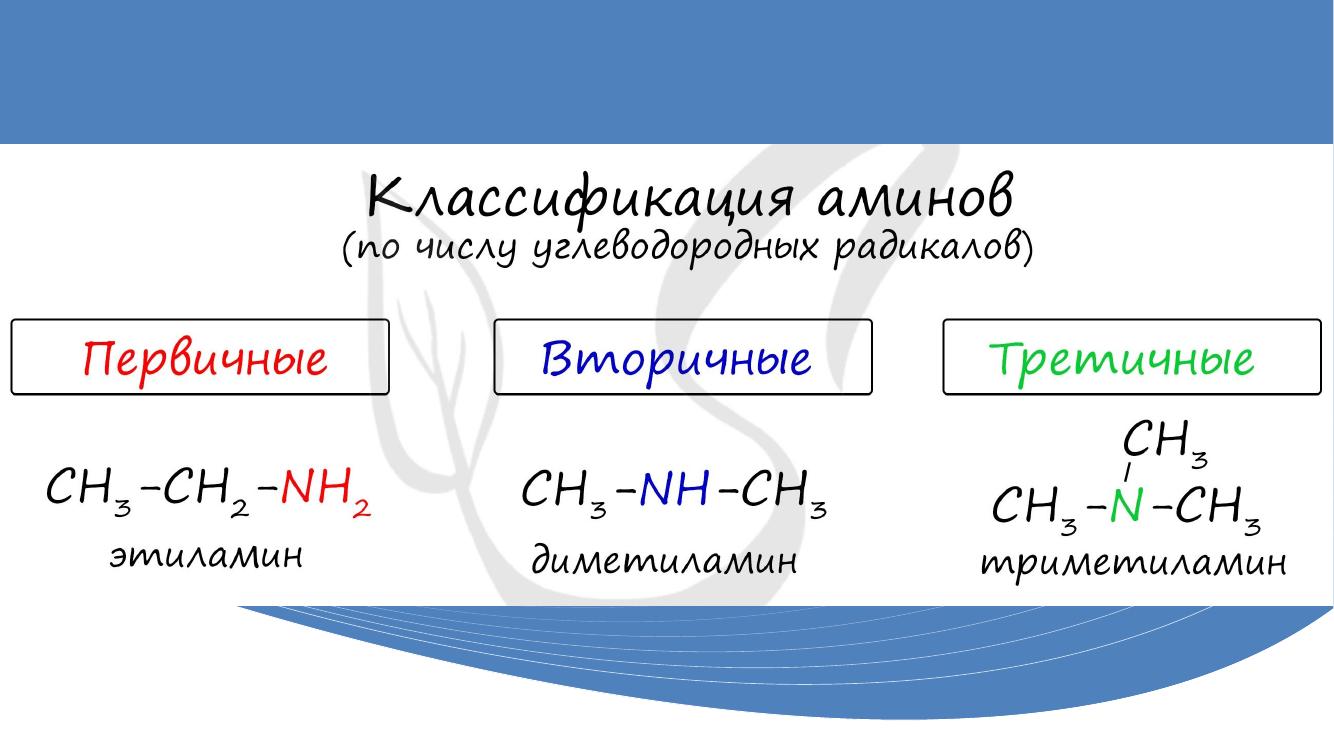 Классификация аминов
(по числу углеводородных радикалов)

Первичные

$CH_3-CH_2-NH_2$
этиламин

Вторичные

$CH_3-NH-CH_3$
диметиламин

Третичные

$CH_3$
$CH_3-N-CH_3$
триметиламин